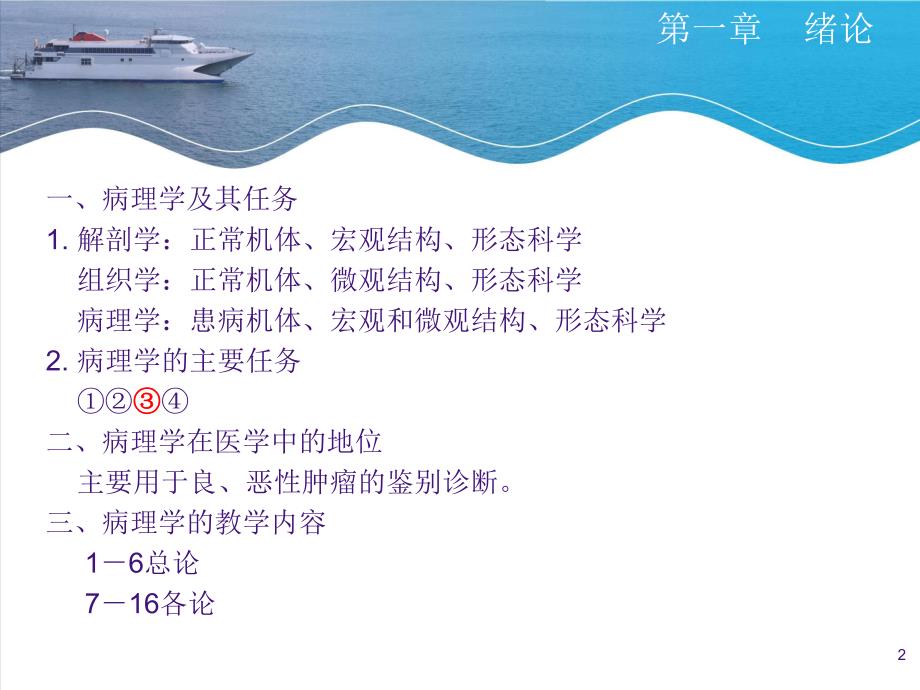 第一章　绪论

一、病理学及其任务
1. 解剖学：正常机体、宏观结构、形态科学
组织学：正常机体、微观结构、形态科学
病理学：患病机体、宏观和微观结构、形态科学
2. 病理学的主要任务
①②③④
二、病理学在医学中的地位
主要用于良、恶性肿瘤的鉴别诊断。
三、病理学的教学内容
1－6总论
7－16各论

2